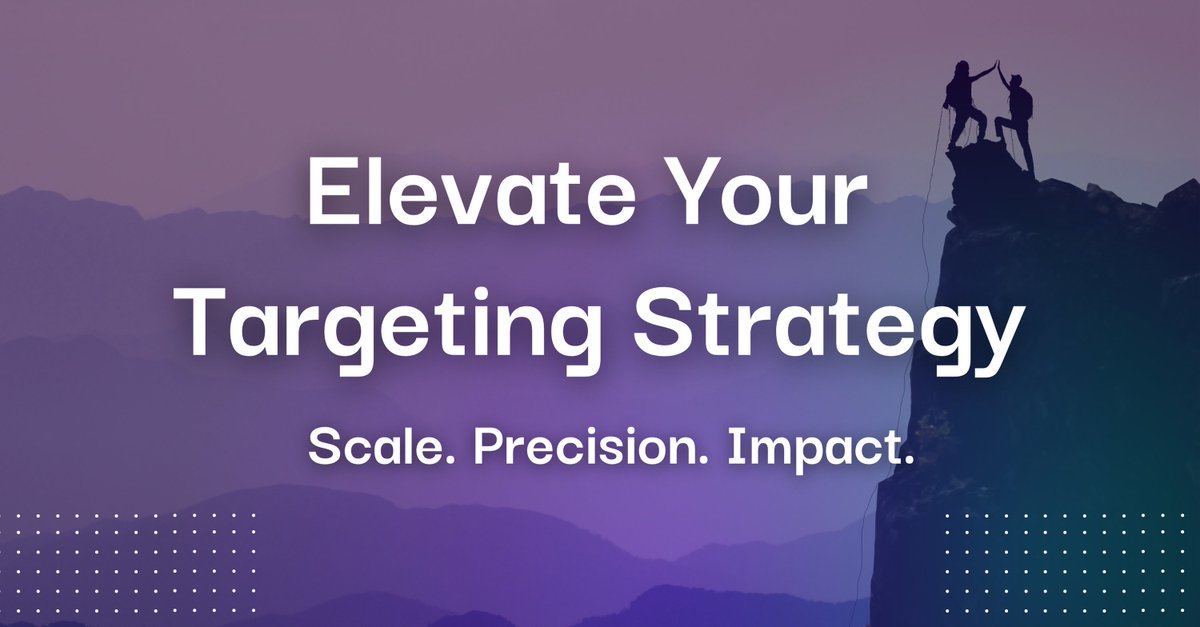 Elevate Your Targeting Strategy

Scale. Precision. Impact.